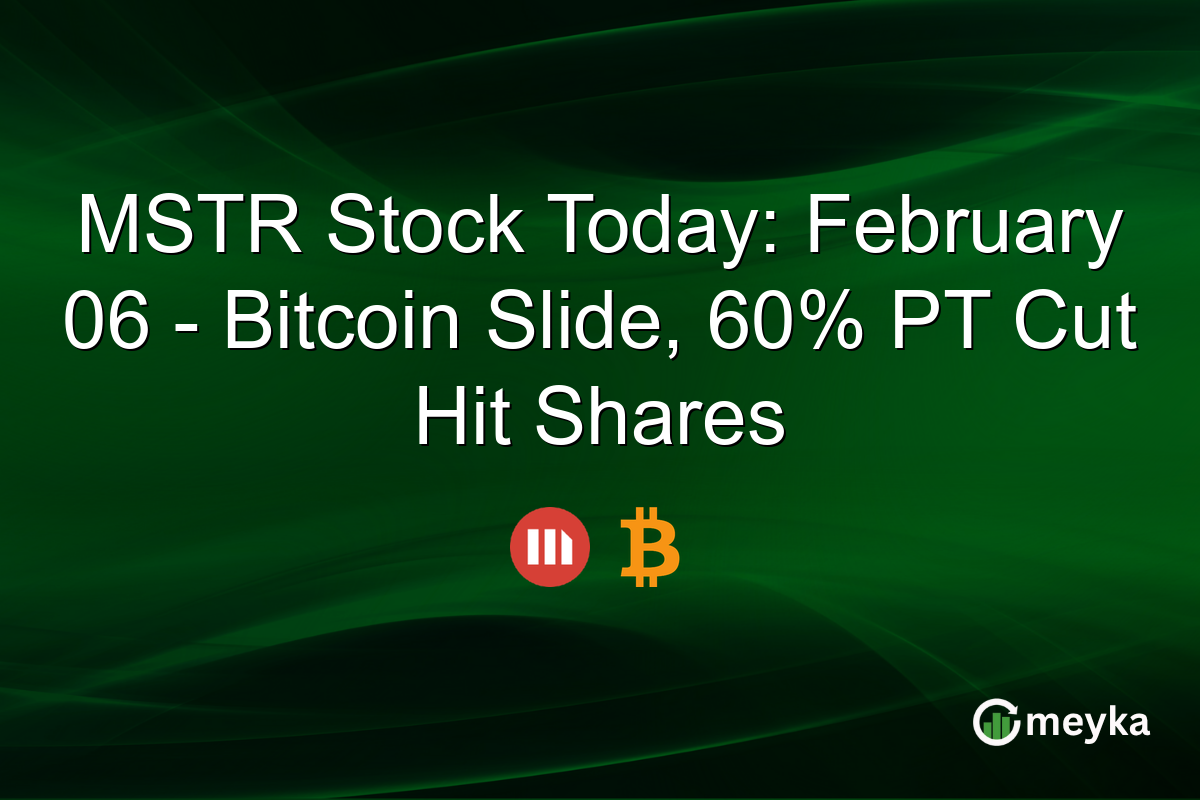 MSTR Stock Today: February 06 - Bitcoin Slide, 60% PT Cut Hit Shares

meyka